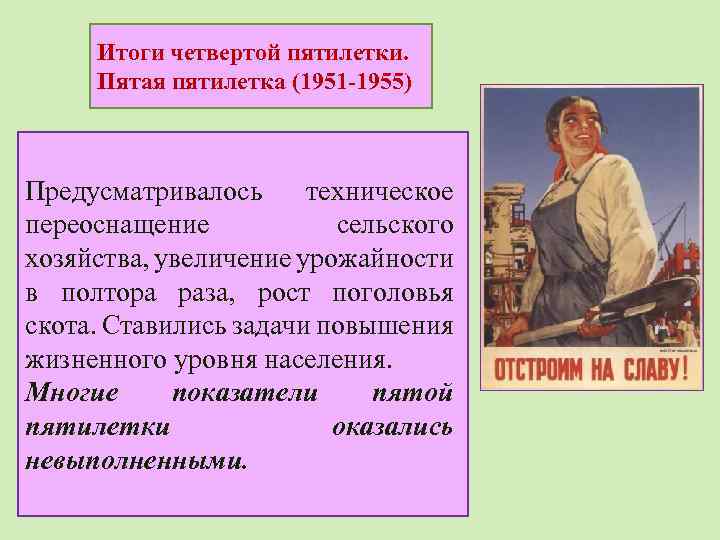 Итоги четвертой пятилетки.
Пятая пятилетка (1951-1955)

Предусматривалось техническое переоснащение сельского хозяйства, увеличение урожайности в полтора раза, рост поголовья скота. Ставились задачи повышения жизненного уровня населения.
Многие показатели пятой пятилетки оказались невыполненными.

ОТСТРОИМ НА СЛАВУ!